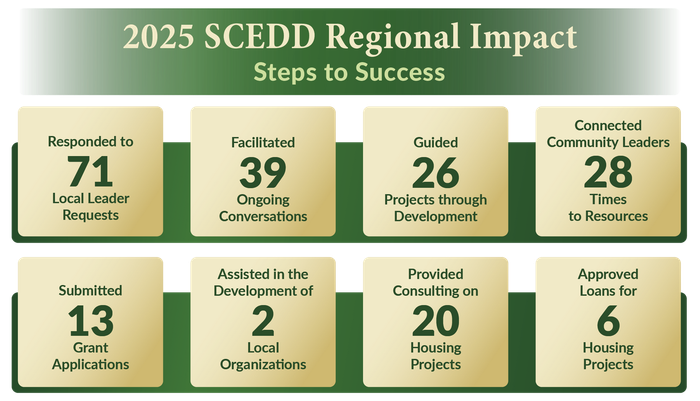 2025 SCEDD Regional Impact
Steps to Success

Responded to
71
Local Leader Requests

Facilitated
39
Ongoing Conversations

Guided
26
Projects through Development

Connected Community Leaders
28
Times to Resources

Submitted
13
Grant Applications

Assisted in the Development of
2
Local Organizations

Provided Consulting on
20
Housing Projects

Approved Loans for
6
Housing Projects